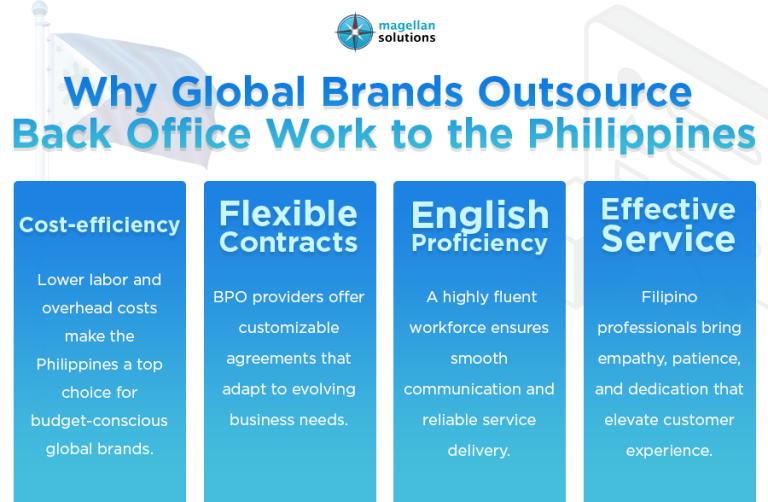 magellan solutions

Why Global Brands Outsource Back Office Work to the Philippines

Cost-efficiency

Lower labor and overhead costs make the Philippines a top choice for budget-conscious global brands.

Flexible Contracts

BPO providers offer customizable agreements that adapt to evolving business needs.

English Proficiency

A highly fluent workforce ensures smooth communication and reliable service delivery.

Effective Service

Filipino professionals bring empathy, patience, and dedication that elevate customer experience.